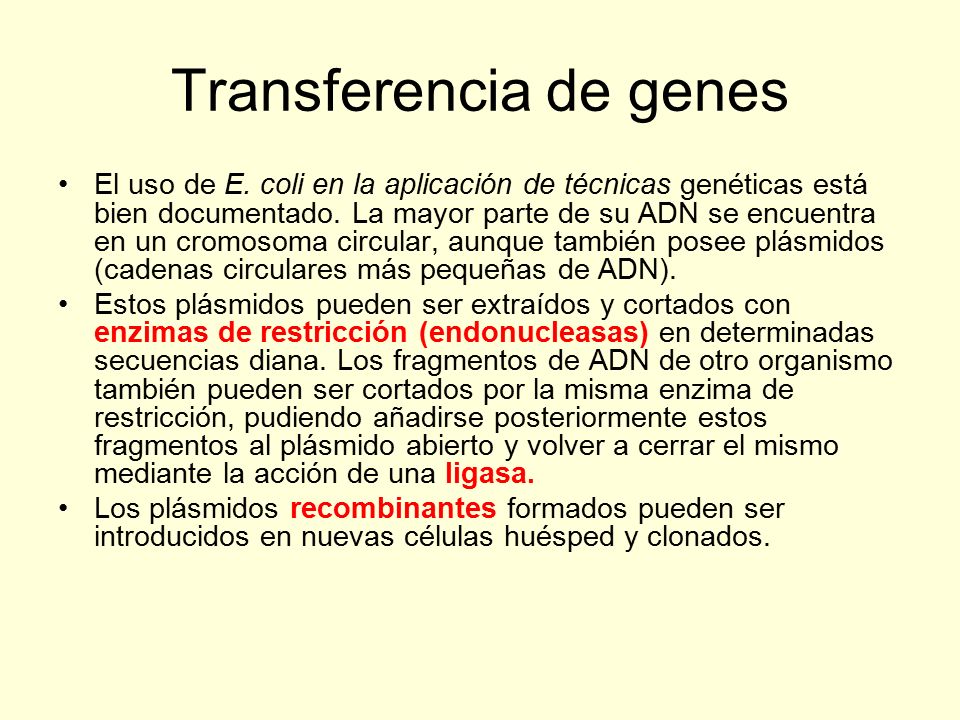 Transferencia de genes

• El uso de E. coli en la aplicación de técnicas genéticas está bien documentado. La mayor parte de su ADN se encuentra en un cromosoma circular, aunque también posee plásmidos (cadenas circulares más pequeñas de ADN).

• Estos plásmidos pueden ser extraídos y cortados con enzimas de restricción (endonucleasas) en determinadas secuencias diana. Los fragmentos de ADN de otro organismo también pueden ser cortados por la misma enzima de restricción, pudiendo añadirse posteriormente estos fragmentos al plásmido abierto y volver a cerrar el mismo mediante la acción de una ligasa.

• Los plásmidos recombinantes formados pueden ser introducidos en nuevas células huésped y clonados.